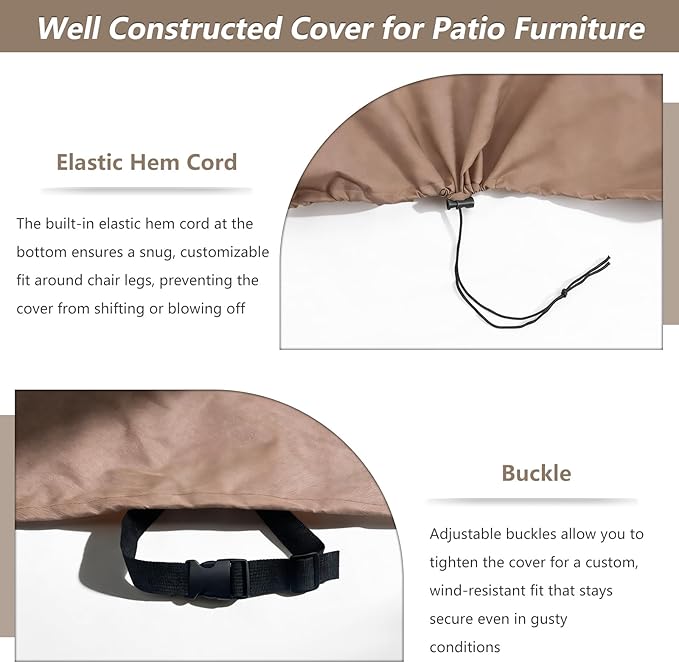 Well Constructed Cover for Patio Furniture

Elastic Hem Cord

The built-in elastic hem cord at the bottom ensures a snug, customizable fit around chair legs, preventing the cover from shifting or blowing off

Buckle

Adjustable buckles allow you to tighten the cover for a custom, wind-resistant fit that stays secure even in gusty conditions